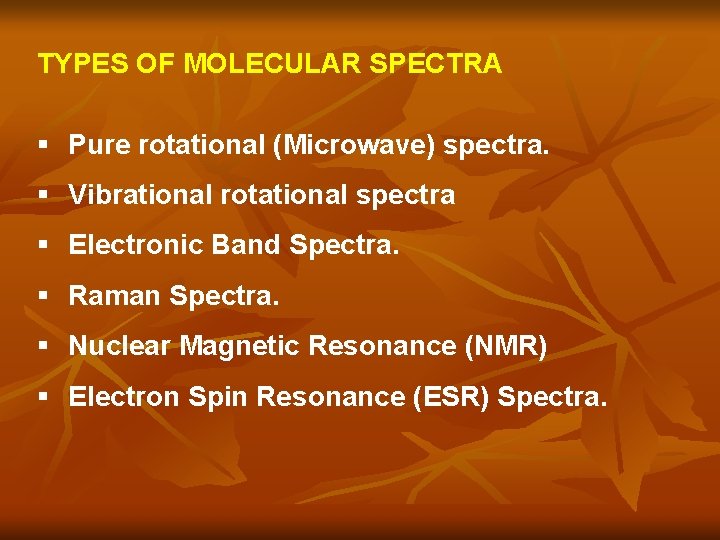 TYPES OF MOLECULAR SPECTRA

▪ Pure rotational (Microwave) spectra.
▪ Vibrational rotational spectra
▪ Electronic Band Spectra.
▪ Raman Spectra.
▪ Nuclear Magnetic Resonance (NMR)
▪ Electron Spin Resonance (ESR) Spectra.